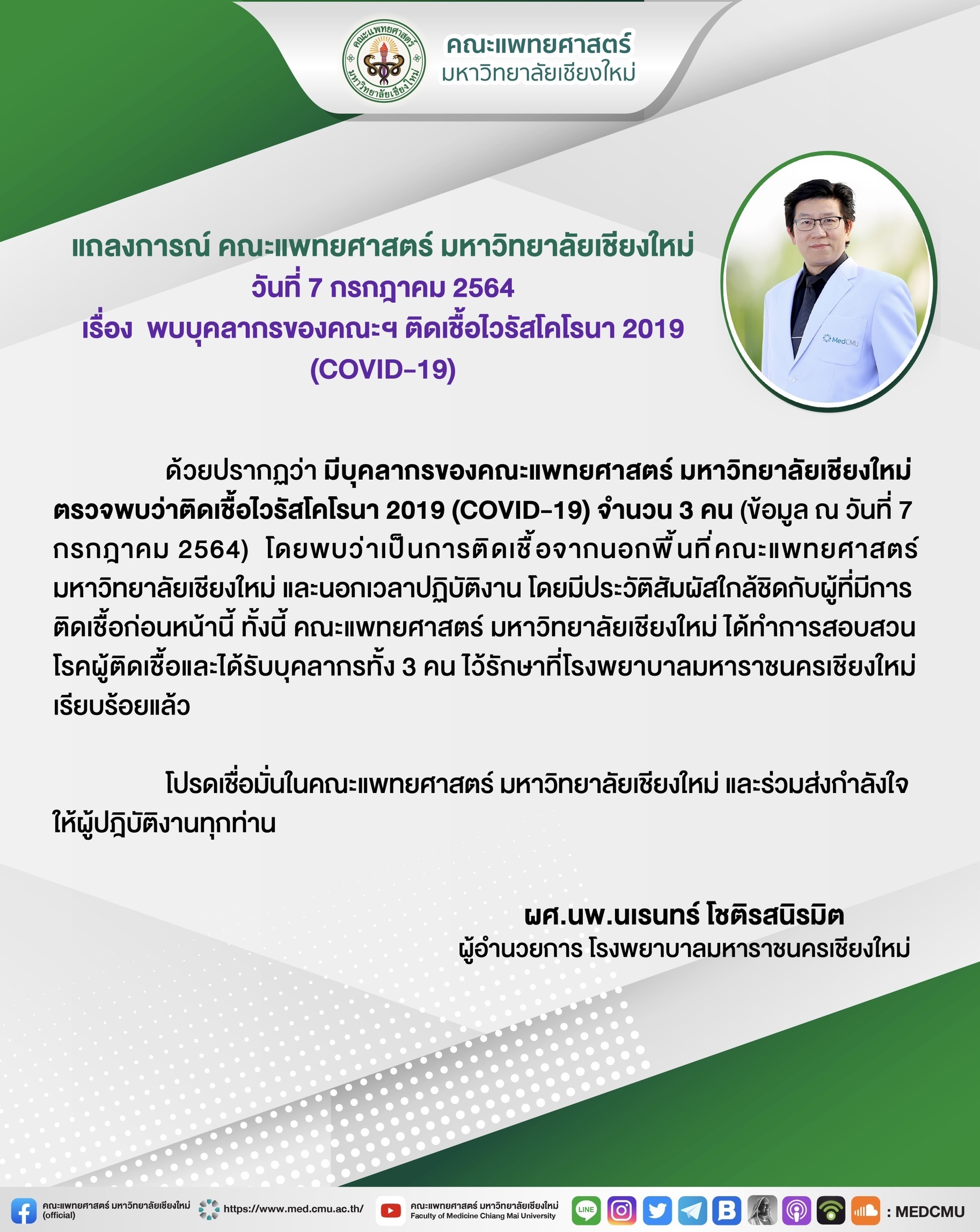 คณะแพทยศาสตร์
มหาวิทยาลัยเชียงใหม่

คณะแพทยศาสตร์ มหาวิทยาลัยเชียงใหม่

แถลงการณ์ คณะแพทยศาสตร์ มหาวิทยาลัยเชียงใหม่
วันที่ 7 กรกฎาคม 2564
เรื่อง พบบุคลากรของคณะฯ ติดเชื้อไวรัสโคโรนา 2019 (COVID-19)

MedCMU

ด้วยปรากฏว่า มีบุคลากรของคณะแพทยศาสตร์ มหาวิทยาลัยเชียงใหม่ ตรวจพบว่าติดเชื้อไวรัสโคโรนา 2019 (COVID-19) จำนวน 3 คน (ข้อมูล ณ วันที่ 7 กรกฎาคม 2564) โดยพบว่าเป็นการติดเชื้อจากนอกพื้นที่คณะแพทยศาสตร์ มหาวิทยาลัยเชียงใหม่ และนอกเวลาปฏิบัติงาน โดยมีประวัติสัมผัสใกล้ชิดกับผู้ที่มีการติดเชื้อก่อนหน้านี้ ทั้งนี้ คณะแพทยศาสตร์ มหาวิทยาลัยเชียงใหม่ ได้ทำการสอบสวนโรคผู้ติดเชื้อและได้รับบุคลากรทั้ง 3 คน ไว้รักษาที่โรงพยาบาลมหาราชนครเชียงใหม่เรียบร้อยแล้ว

โปรดเชื่อมั่นในคณะแพทยศาสตร์ มหาวิทยาลัยเชียงใหม่ และร่วมส่งกำลังใจให้ผู้ปฏิบัติงานทุกท่าน

ผศ.นพ.นเรนทร์ โชติรสนิรมิต
ผู้อำนวยการ โรงพยาบาลมหาราชนครเชียงใหม่

คณะแพทยศาสตร์ มหาวิทยาลัยเชียงใหม่ (official) https://www.med.cmu.ac.th/ คณะแพทยศาสตร์ มหาวิทยาลัยเชียงใหม่ Faculty of Medicine Chiang Mai University LINE : MEDCMU